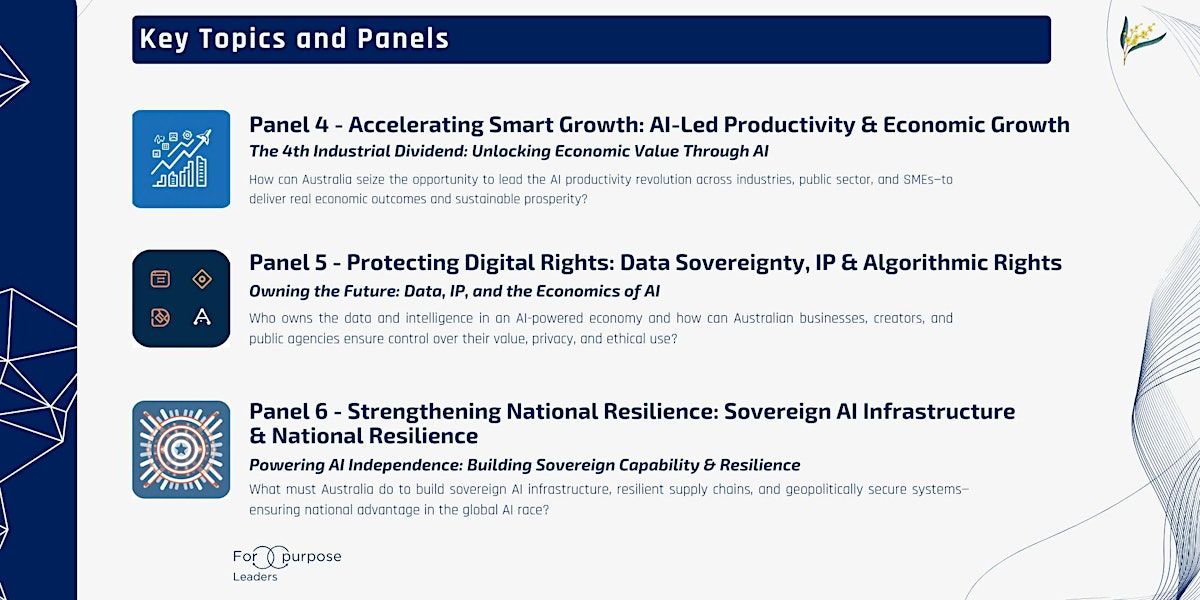 Key Topics and Panels

Panel 4 - Accelerating Smart Growth: AI-Led Productivity & Economic Growth

The 4th Industrial Dividend: Unlocking Economic Value Through AI

How can Australia seize the opportunity to lead the AI productivity revolution across industries, public sector, and SMEs—to deliver real economic outcomes and sustainable prosperity?

Panel 5 - Protecting Digital Rights: Data Sovereignty, IP & Algorithmic Rights

Owning the Future: Data, IP, and the Economics of AI

Who owns the data and intelligence in an AI-powered economy and how can Australian businesses, creators, and public agencies ensure control over their value, privacy, and ethical use?

Panel 6 - Strengthening National Resilience: Sovereign AI Infrastructure & National Resilience

Powering AI Independence: Building Sovereign Capability & Resilience

What must Australia do to build sovereign AI infrastructure, resilient supply chains, and geopolitically secure systems—ensuring national advantage in the global AI race?

For purpose
Leaders